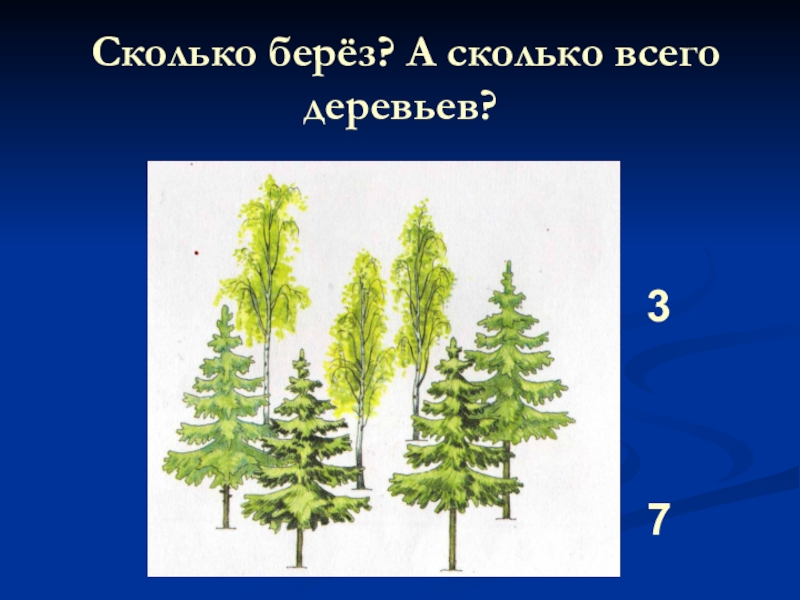 Сколько берёз? А сколько всего деревьев?

3

7